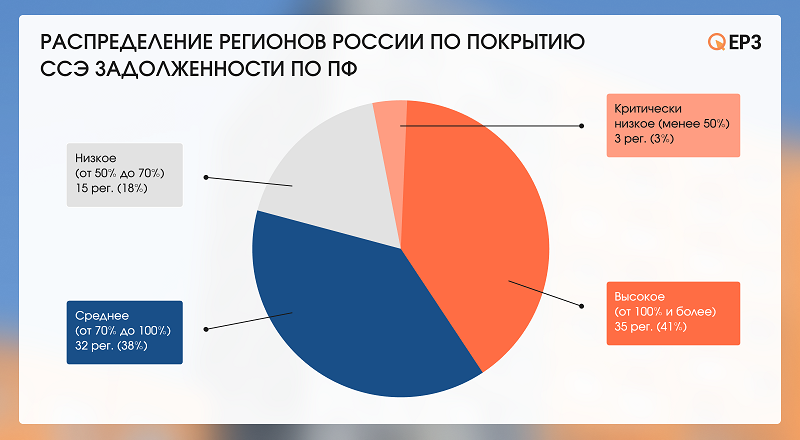 РАСПРЕДЕЛЕНИЕ РЕГИОНОВ РОССИИ ПО ПОКРЫТИЮ ССЭ ЗАДОЛЖЕННОСТИ ПО ПФ

ЕРЗ

Критически низкое (менее 50%) 3 рег. (3%)

Низкое (от 50% до 70%) 15 рег. (18%)

Среднее (от 70% до 100%) 32 рег. (38%)

Высокое (от 100% и более) 35 рег. (41%)